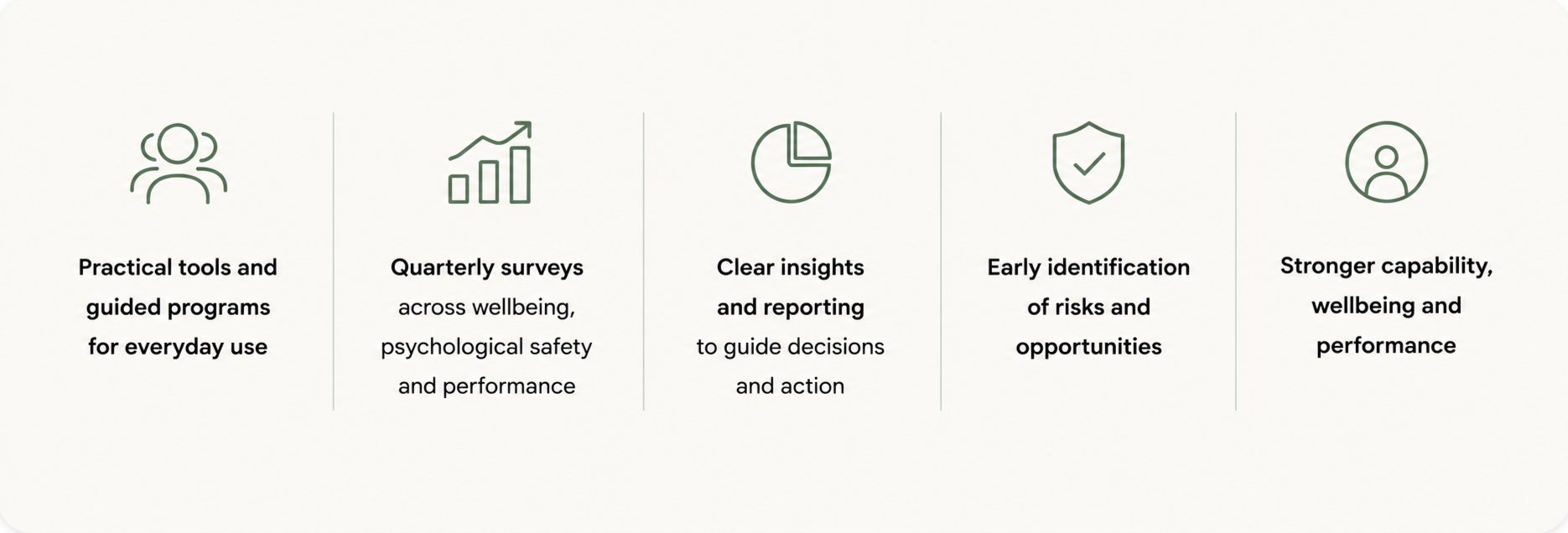 Practical tools and guided programs for everyday use

Quarterly surveys across wellbeing, psychological safety and performance

Clear insights and reporting to guide decisions and action

Early identification of risks and opportunities

Stronger capability, wellbeing and performance